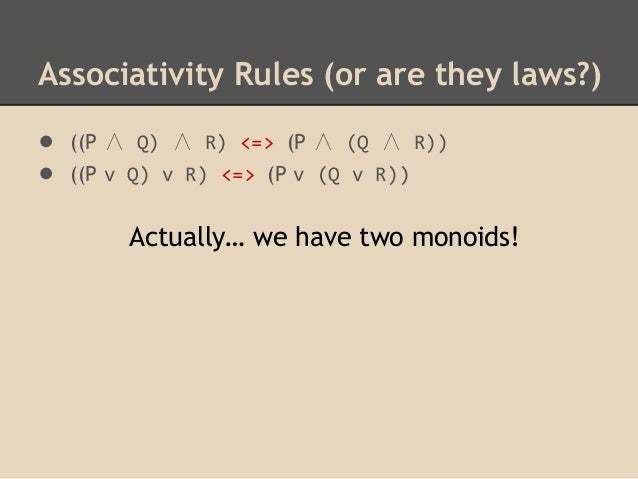 Associativity Rules (or are they laws?)

- ((P ∧ Q) ∧ R) <=> (P ∧ (Q ∧ R))
- ((P v Q) v R) <=> (P v (Q v R))

Actually… we have two monoids!